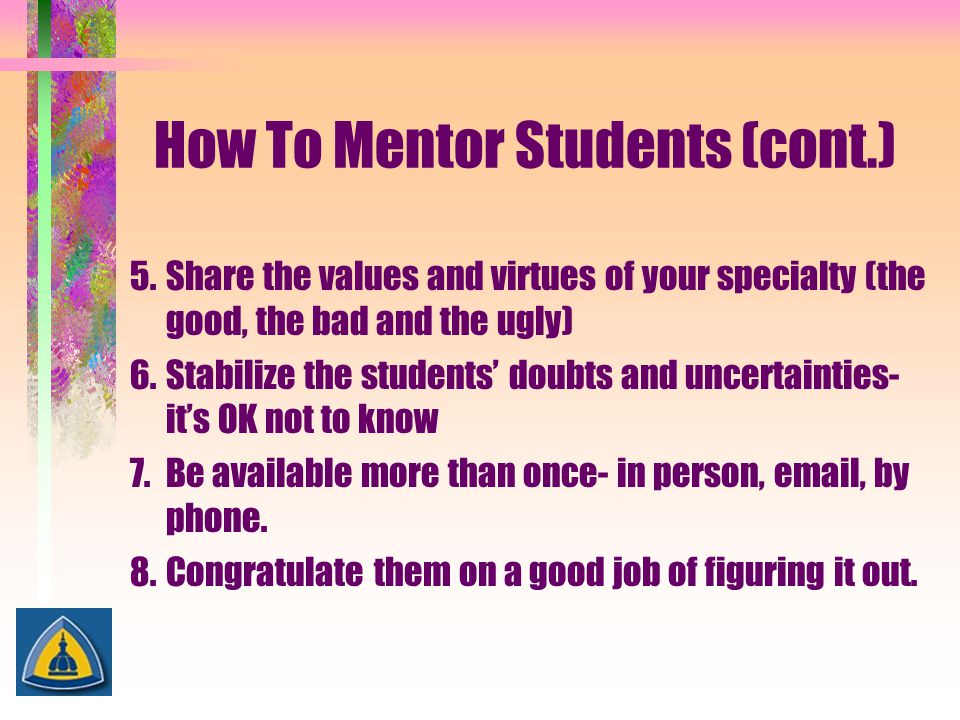 How To Mentor Students (cont.)

5. Share the values and virtues of your specialty (the good, the bad and the ugly)
6. Stabilize the students' doubts and uncertainties- it's OK not to know
7. Be available more than once- in person, email, by phone.
8. Congratulate them on a good job of figuring it out.